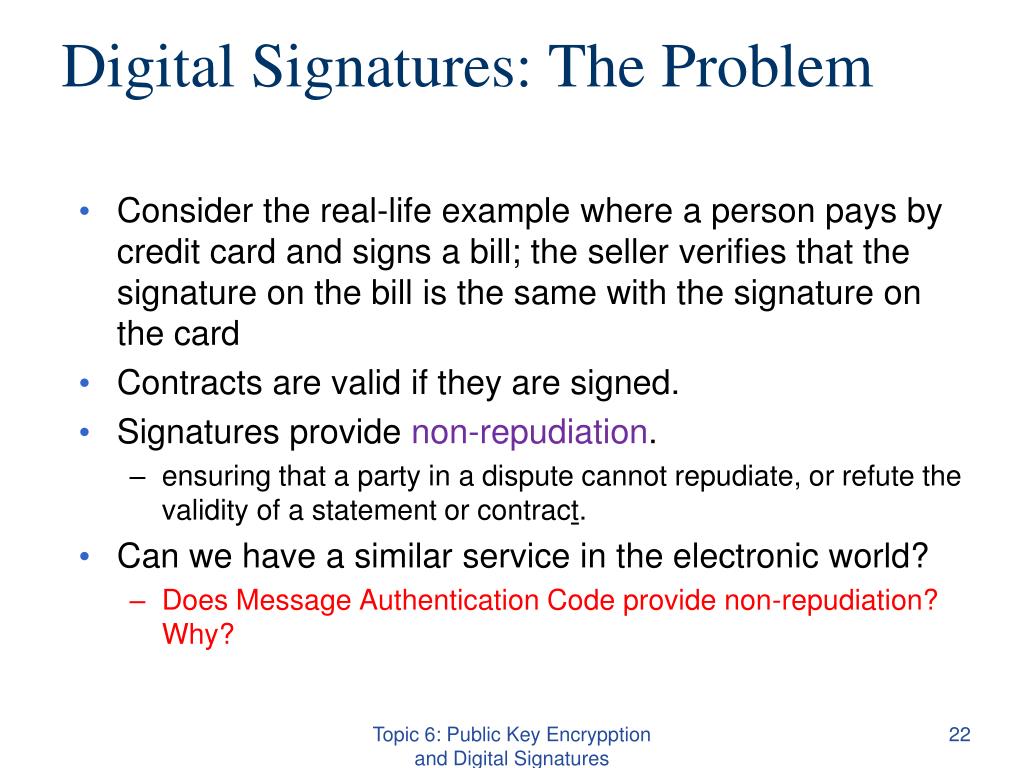 Digital Signatures: The Problem

• Consider the real-life example where a person pays by credit card and signs a bill; the seller verifies that the signature on the bill is the same with the signature on the card
• Contracts are valid if they are signed.
• Signatures provide non-repudiation.
– ensuring that a party in a dispute cannot repudiate, or refute the validity of a statement or contract.
• Can we have a similar service in the electronic world?
– Does Message Authentication Code provide non-repudiation? Why?

Topic 6: Public Key Encrypption and Digital Signatures

22